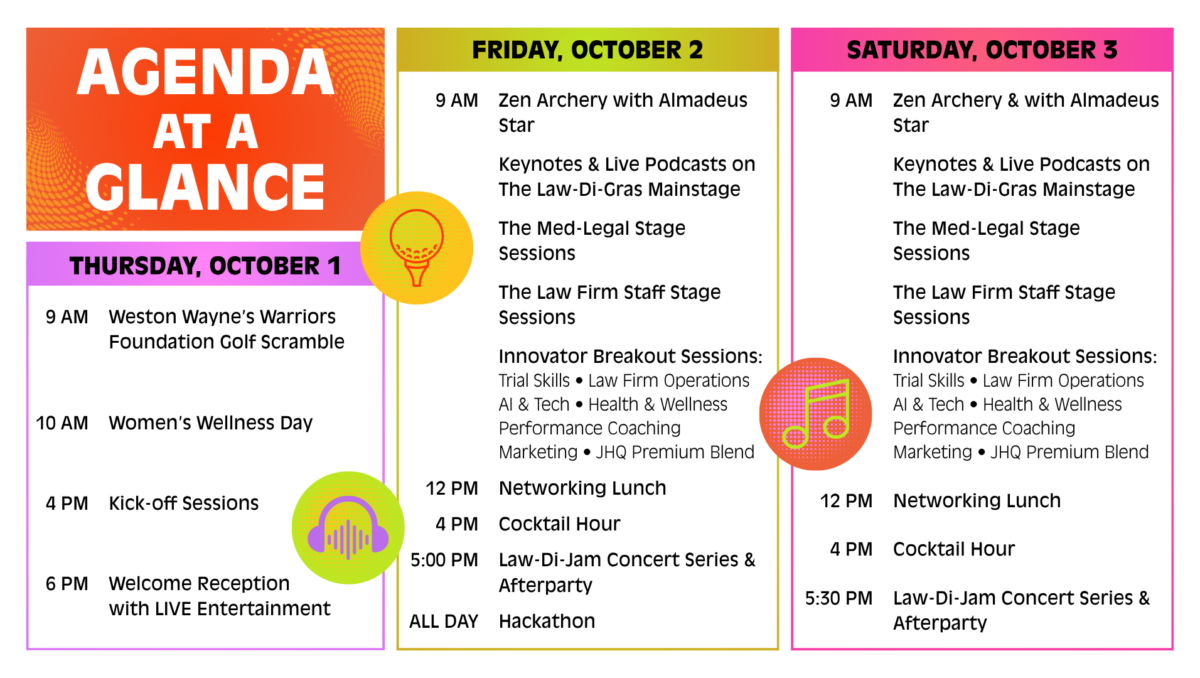 AGENDA AT A GLANCE

THURSDAY, OCTOBER 1

9 AM Weston Wayne's Warriors Foundation Golf Scramble

10 AM Women's Wellness Day

4 PM Kick-off Sessions

6 PM Welcome Reception with LIVE Entertainment

FRIDAY, OCTOBER 2

9 AM Zen Archery with Almadeus Star

Keynotes & Live Podcasts on The Law-Di-Gras Mainstage

The Med-Legal Stage Sessions

The Law Firm Staff Stage Sessions

Innovator Breakout Sessions: Trial Skills • Law Firm Operations AI & Tech • Health & Wellness Performance Coaching Marketing • JHQ Premium Blend

12 PM Networking Lunch

4 PM Cocktail Hour

5:00 PM Law-Di-Jam Concert Series & Afterparty

ALL DAY Hackathon

SATURDAY, OCTOBER 3

9 AM Zen Archery & with Almadeus Star

Keynotes & Live Podcasts on The Law-Di-Gras Mainstage

The Med-Legal Stage Sessions

The Law Firm Staff Stage Sessions

Innovator Breakout Sessions: Trial Skills • Law Firm Operations AI & Tech • Health & Wellness Performance Coaching Marketing • JHQ Premium Blend

12 PM Networking Lunch

4 PM Cocktail Hour

5:30 PM Law-Di-Jam Concert Series & Afterparty